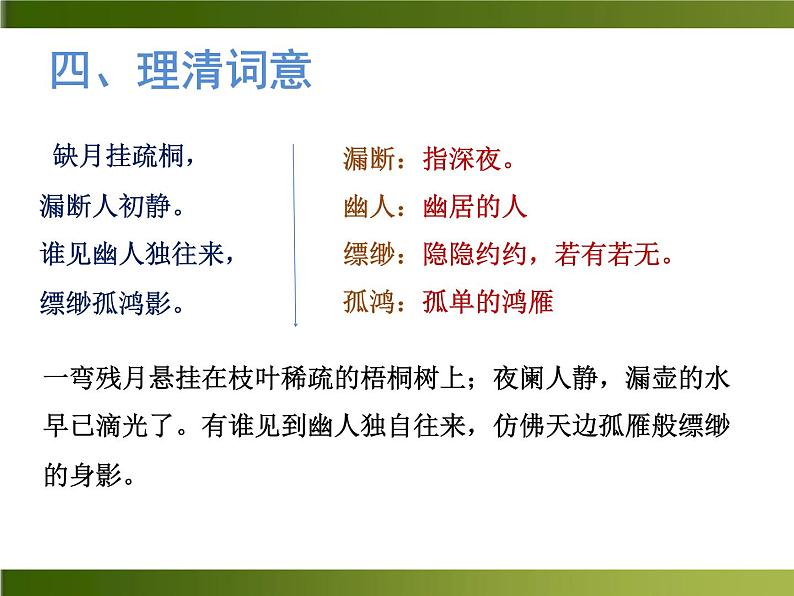 四、理清词意

缺月挂疏桐，
漏断人初静。
谁见幽人独往来，
缥缈孤鸿影。

漏断：指深夜。
幽人：幽居的人
缥缈：隐隐约约，若有若无。
孤鸿：孤单的鸿雁

一弯残月悬挂在枝叶稀疏的梧桐树上；夜阑人静，漏壶的水早已滴光了。有谁见到幽人独自往来，仿佛天边孤雁般缥缈的身影。